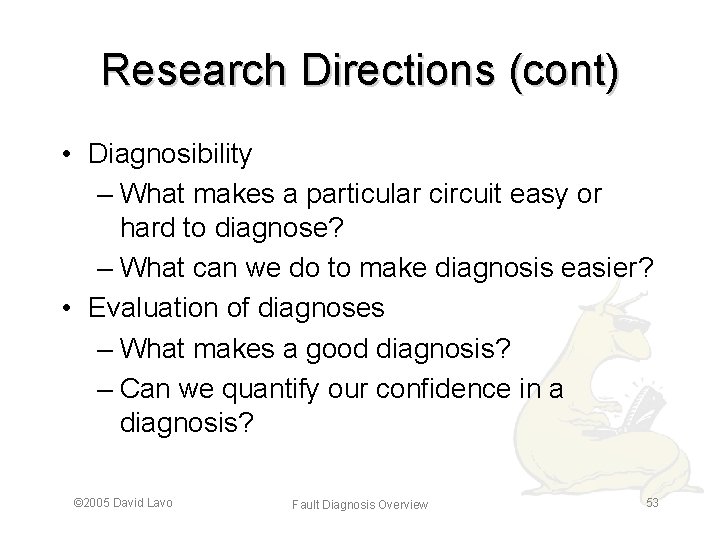 Research Directions (cont)

• Diagnosibility
– What makes a particular circuit easy or hard to diagnose?
– What can we do to make diagnosis easier?
• Evaluation of diagnoses
– What makes a good diagnosis?
– Can we quantify our confidence in a diagnosis?

©2005 David Lavo

Fault Diagnosis Overview

53